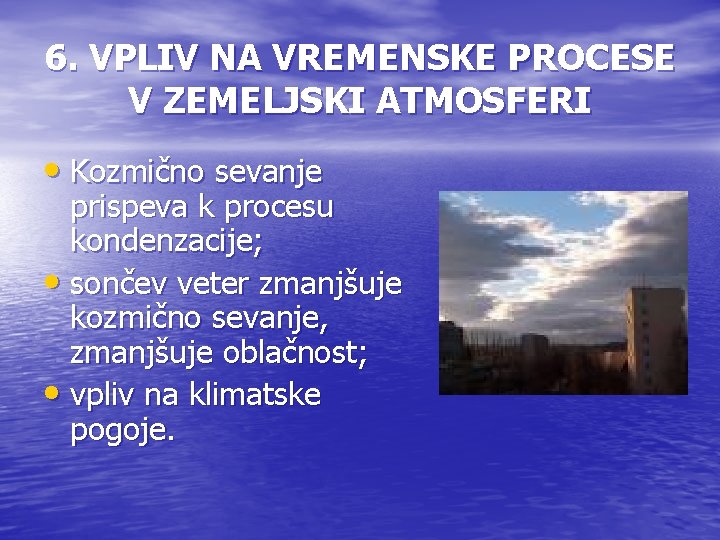 6. VPLIV NA VREMENSKE PROCESE V ZEMELJSKI ATMOSFERI

• Kozmično sevanje prispeva k procesu kondenzacije;
• sončev veter zmanjšuje kozmično sevanje, zmanjšuje oblačnost;
• vpliv na klimatske pogoje.